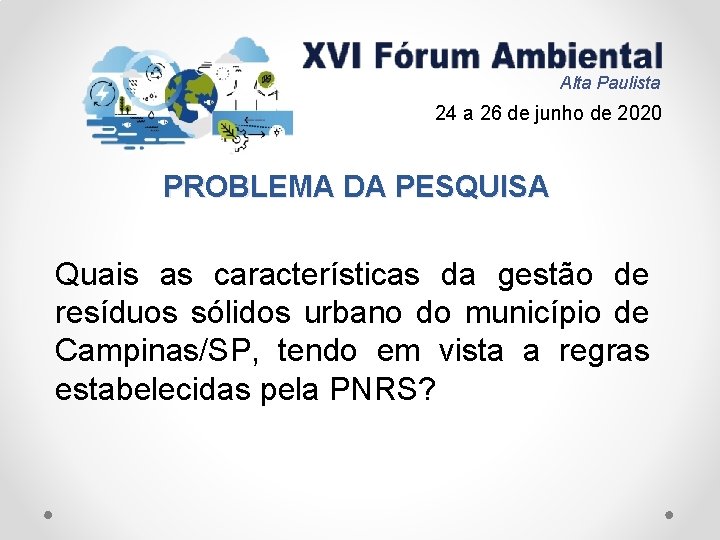 XVI Fórum Ambiental
Alta Paulista
24 a 26 de junho de 2020

PROBLEMA DA PESQUISA

Quais as características da gestão de resíduos sólidos urbano do município de Campinas/SP, tendo em vista a regras estabelecidas pela PNRS?